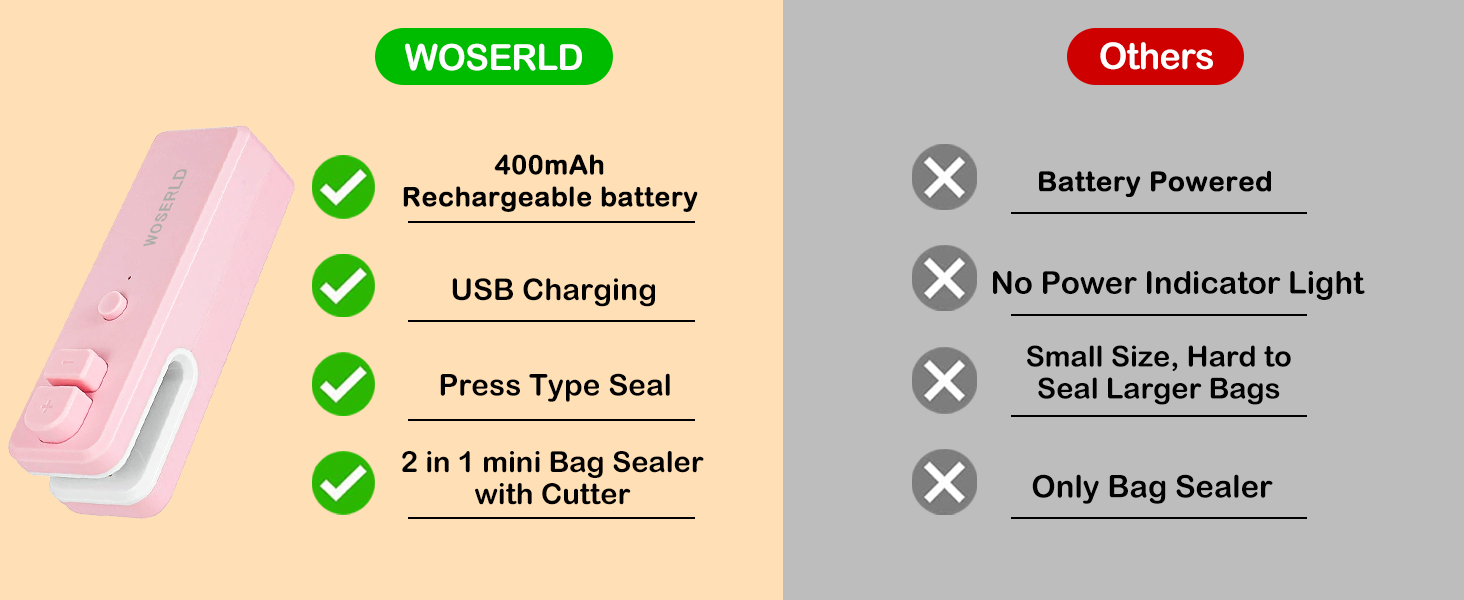 WOSERLD

WOSERLD

400mAh
Rechargeable battery

USB Charging

Press Type Seal

2 in 1 mini Bag Sealer with Cutter

Others

Battery Powered

No Power Indicator Light

Small Size, Hard to Seal Larger Bags

Only Bag Sealer